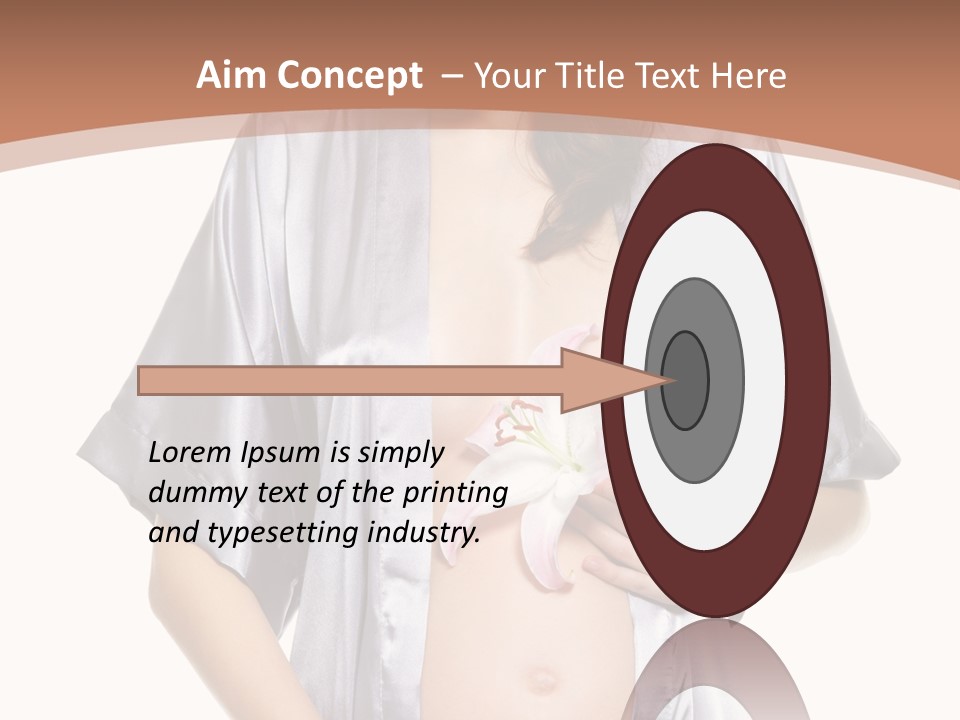 Aim Concept – Your Title Text Here

Lorem Ipsum is simply dummy text of the printing and typesetting industry.